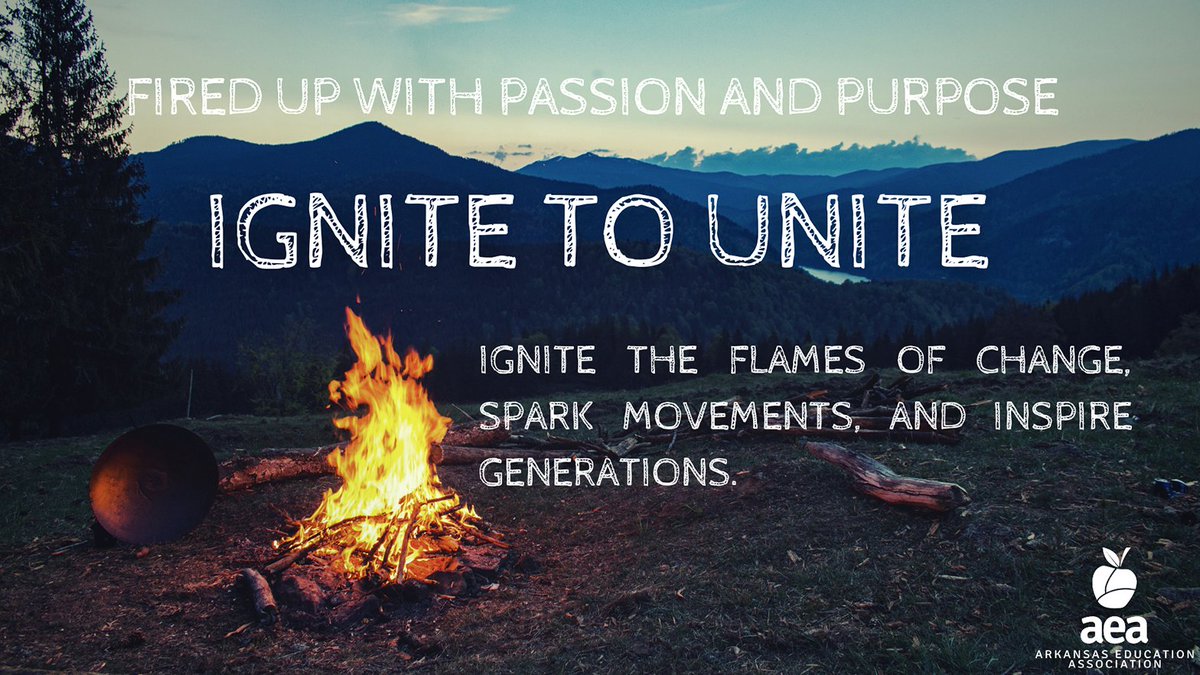 FIRED UP WITH PASSION AND PURPOSE

IGNITE TO UNITE

IGNITE THE FLAMES OF CHANGE, SPARK MOVEMENTS, AND INSPIRE GENERATIONS.

aea
ARKANSAS EDUCATION ASSOCIATION